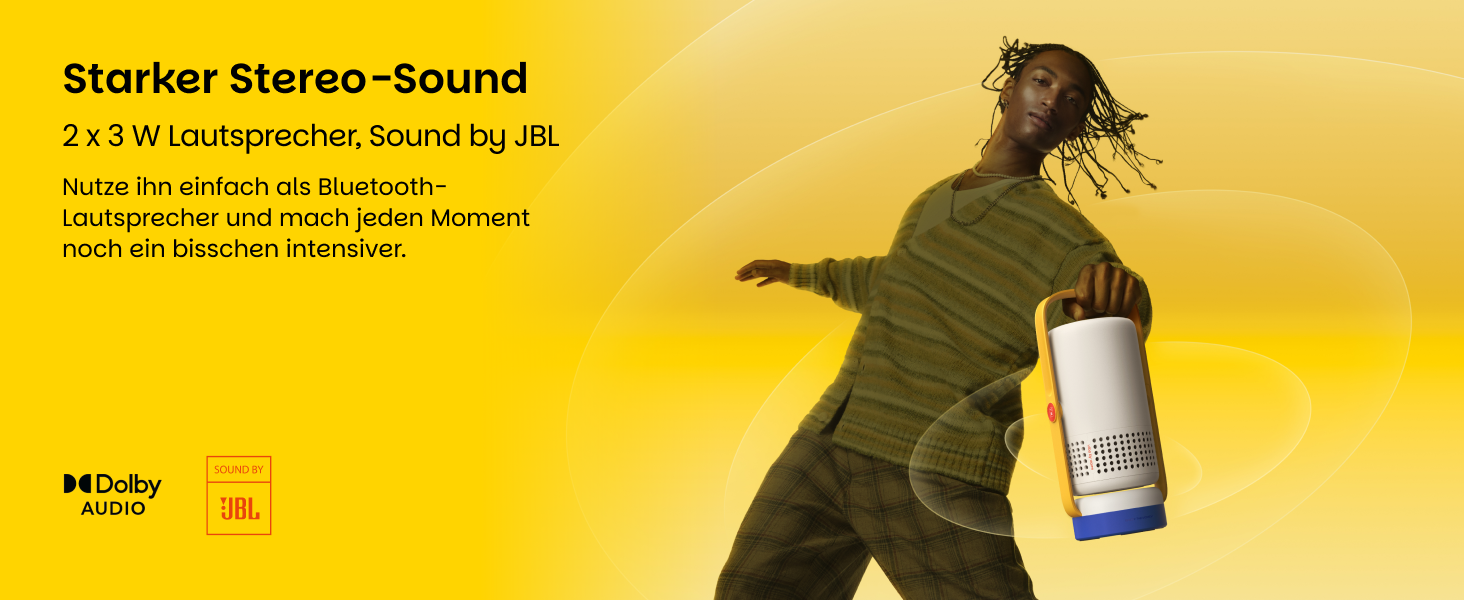 Starker Stereo-Sound

2 x 3 W Lautsprecher, Sound by JBL

Nutze ihn einfach als Bluetooth-Lautsprecher und mach jeden Moment noch ein bisschen intensiver.

Dolby AUDIO

SOUND BY
JBL